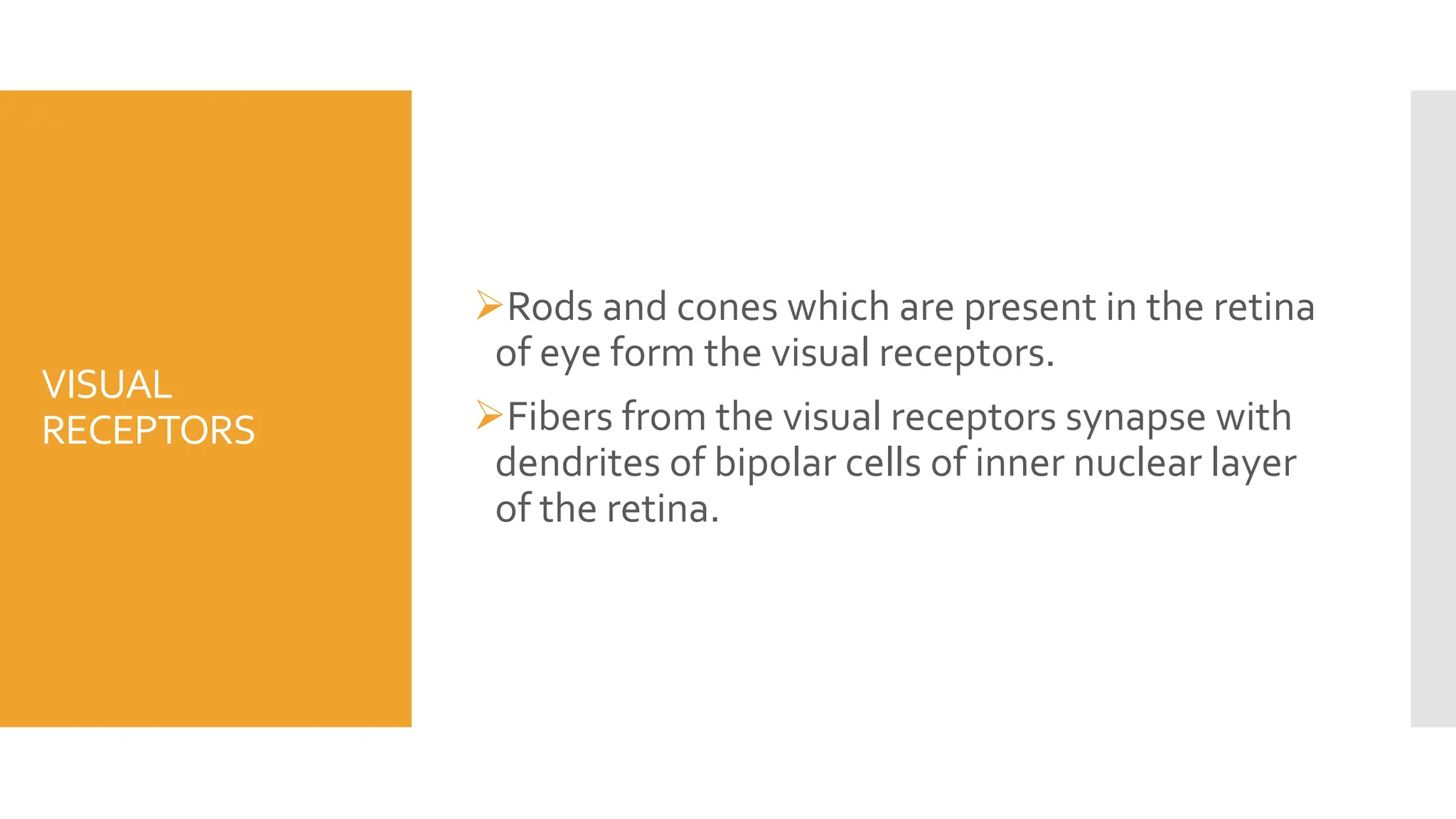 VISUAL RECEPTORS

➢Rods and cones which are present in the retina of eye form the visual receptors.

➢Fibers from the visual receptors synapse with dendrites of bipolar cells of inner nuclear layer of the retina.